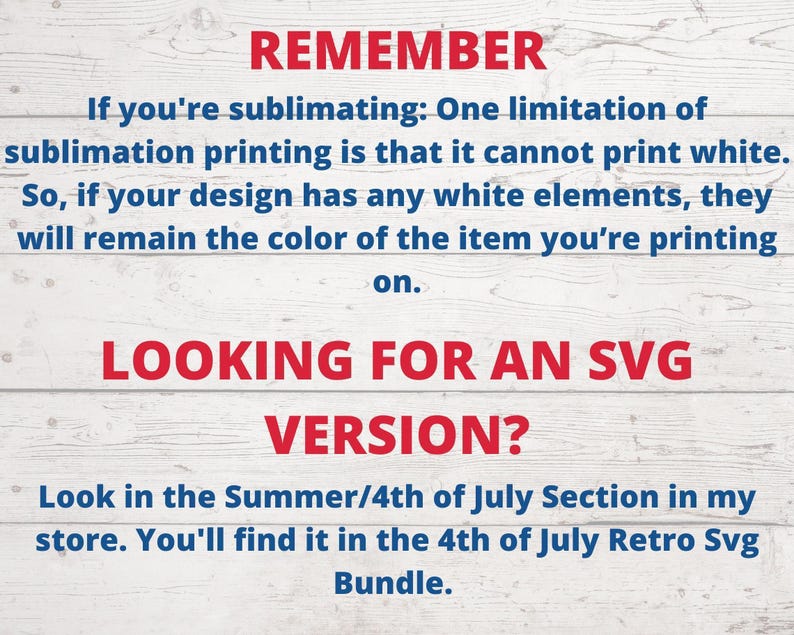 REMEMBER

If you're sublimating: One limitation of sublimation printing is that it cannot print white. So, if your design has any white elements, they will remain the color of the item you’re printing on.

LOOKING FOR AN SVG VERSION?

Look in the Summer/4th of July Section in my store. You'll find it in the 4th of July Retro Svg Bundle.